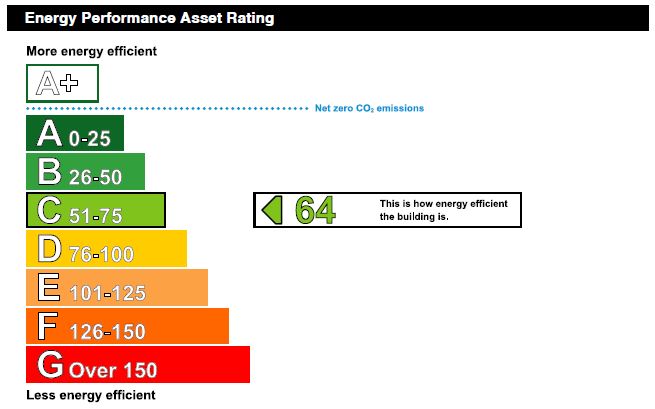 Energy Performance Asset Rating

More energy efficient

A+

Net zero $CO_2$ emissions

A 0-25

B 26-50

C 51-75

64 This is how energy efficient the building is.

D 76-100

E 101-125

F 126-150

G Over 150

Less energy efficient